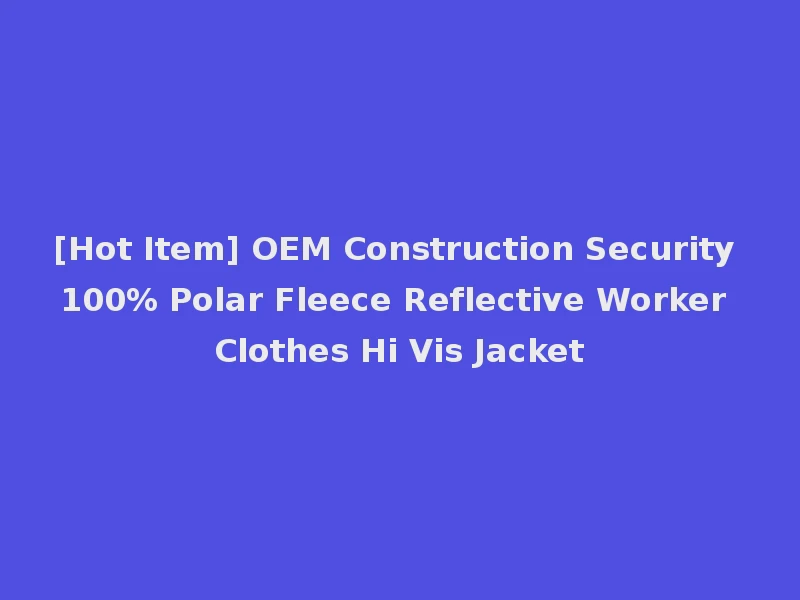 [Hot Item] OEM Construction Security 100% Polar Fleece Reflective Worker Clothes Hi Vis Jacket